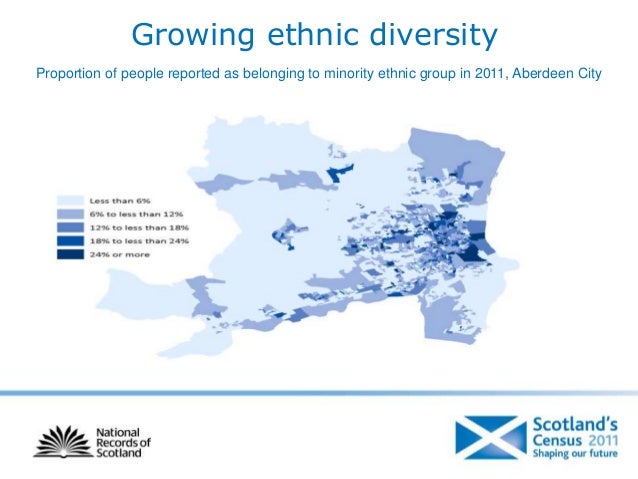 Growing ethnic diversity

Proportion of people reported as belonging to minority ethnic group in 2011, Aberdeen City

Less than 6%
6% to less than 12%
12% to less than 18%
18% to less than 24%
24% or more

National Records of Scotland

Scotland's Census 2011
Shaping our future